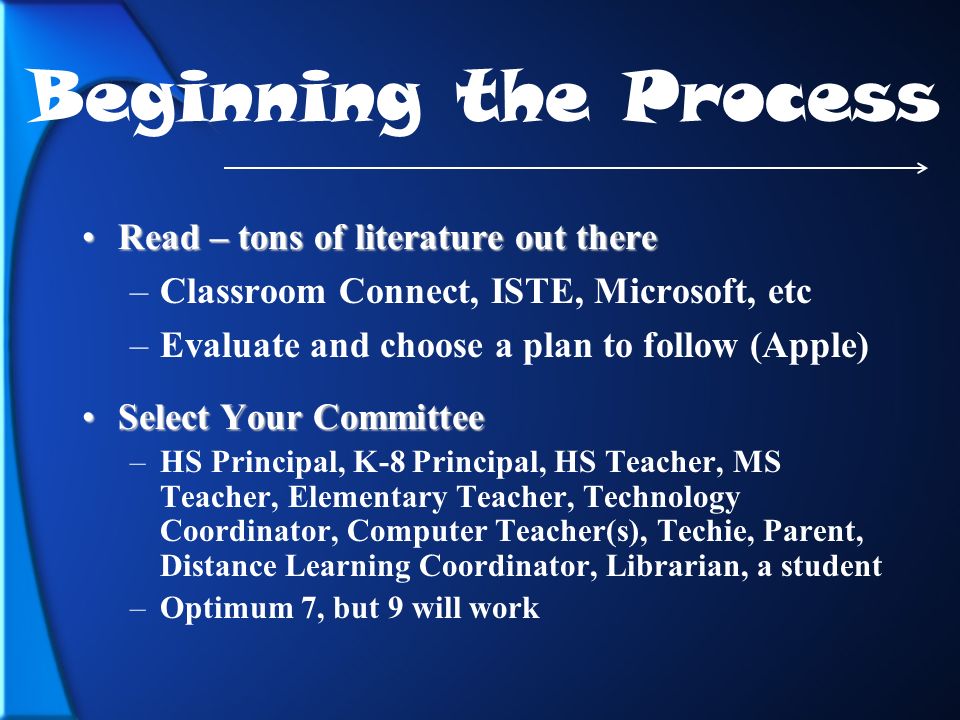 Beginning the Process

• Read – tons of literature out there
– Classroom Connect, ISTE, Microsoft, etc
– Evaluate and choose a plan to follow (Apple)

• Select Your Committee
– HS Principal, K-8 Principal, HS Teacher, MS Teacher, Elementary Teacher, Technology Coordinator, Computer Teacher(s), Techie, Parent, Distance Learning Coordinator, Librarian, a student
– Optimum 7, but 9 will work